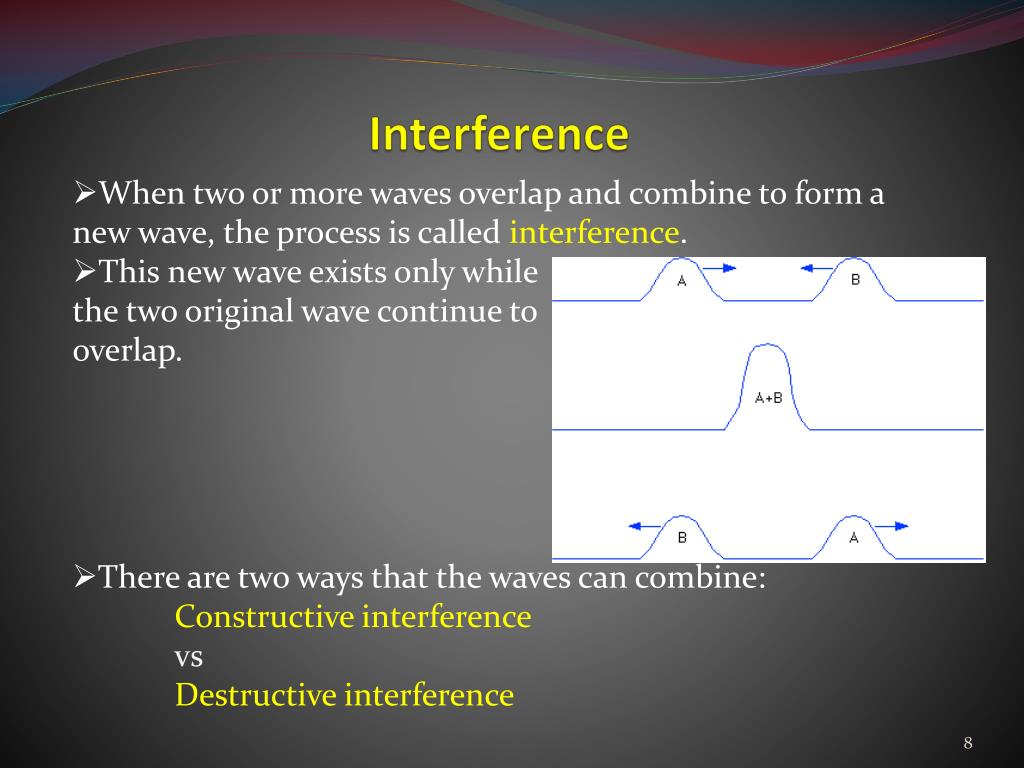 Interference

➢When two or more waves overlap and combine to form a new wave, the process is called interference.

➢This new wave exists only while the two original wave continue to overlap.

A

B

A+B

B

A

➢There are two ways that the waves can combine:

Constructive interference

vs

Destructive interference

8